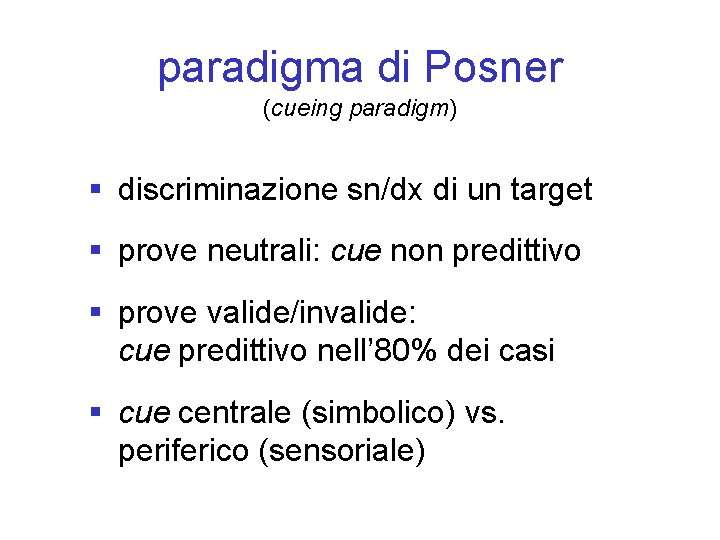 paradigma di Posner
(cueing paradigm)

▪ discriminazione sn/dx di un target

▪ prove neutrali: cue non predittivo

▪ prove valide/invalide: cue predittivo nell'80% dei casi

▪ cue centrale (simbolico) vs. periferico (sensoriale)